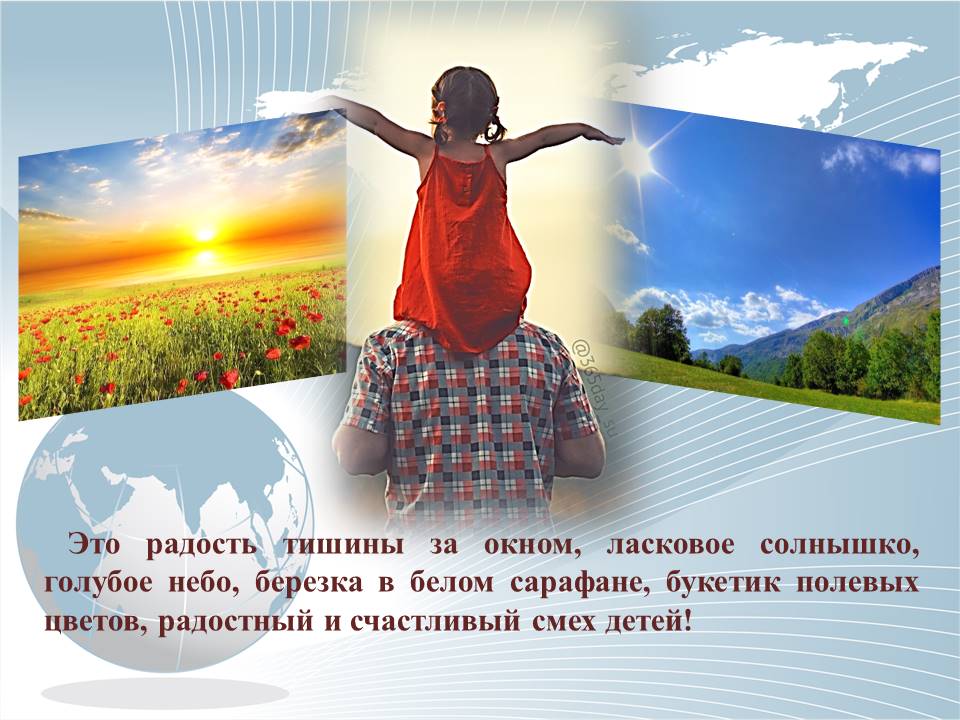 @365day_su

Это радость тишины за окном, ласковое солнышко, голубое небо, березка в белом сарафане, букетик полевых цветов, радостный и счастливый смех детей!